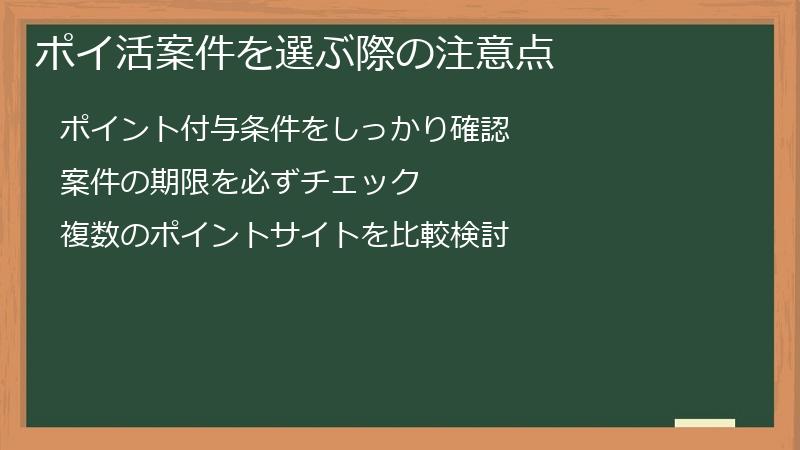 ポイ活案件を選ぶ際の注意点

ポイント付与条件をしっかり確認

案件の期限を必ずチェック

複数のポイントサイトを比較検討